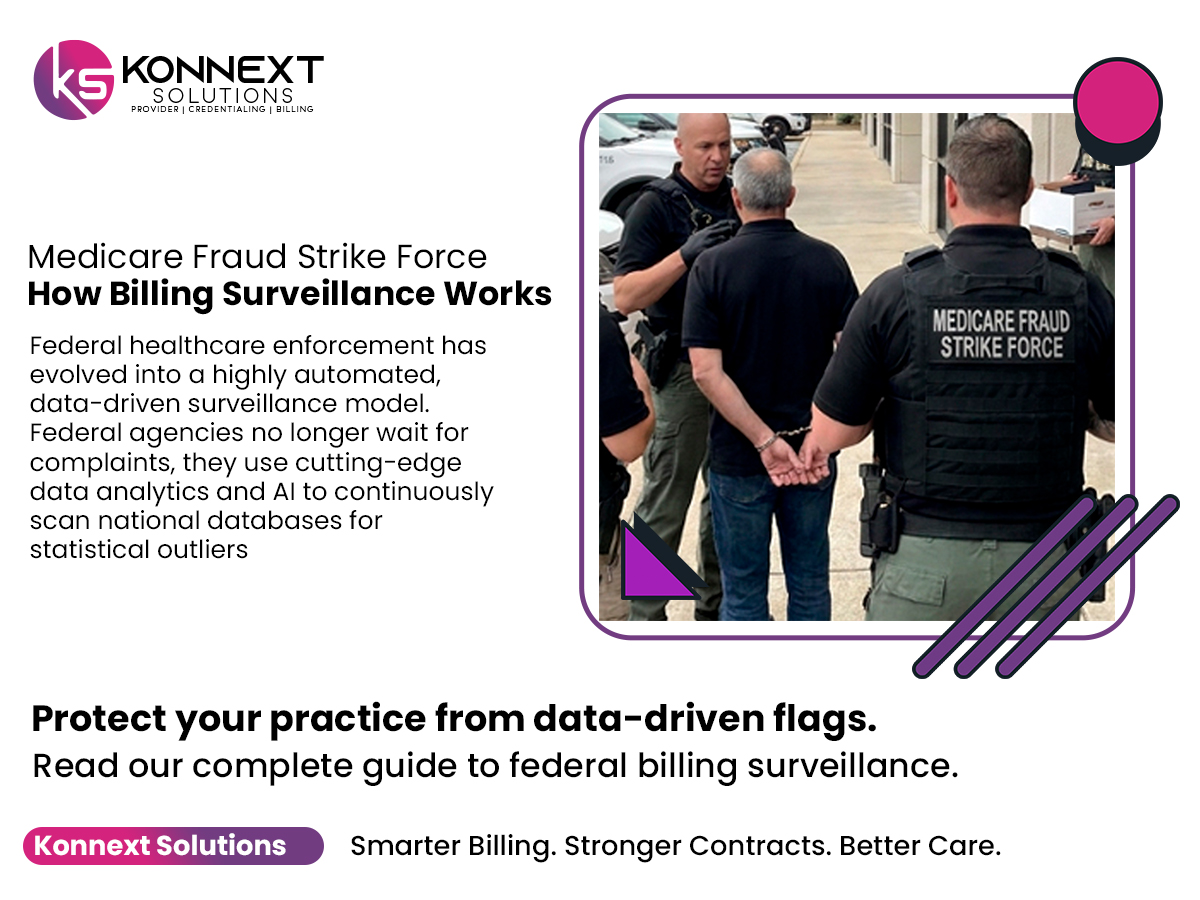 KS KONNEXT SOLUTIONS
PROVIDER | CREDENTIALING | BILLING

Medicare Fraud Strike Force
How Billing Surveillance Works

Federal healthcare enforcement has evolved into a highly automated, data-driven surveillance model. Federal agencies no longer wait for complaints, they use cutting-edge data analytics and AI to continuously scan national databases for statistical outliers

MEDICARE FRAUD STRIKE FORCE

Protect your practice from data-driven flags.
Read our complete guide to federal billing surveillance.

Konnext Solutions
Smarter Billing. Stronger Contracts. Better Care.